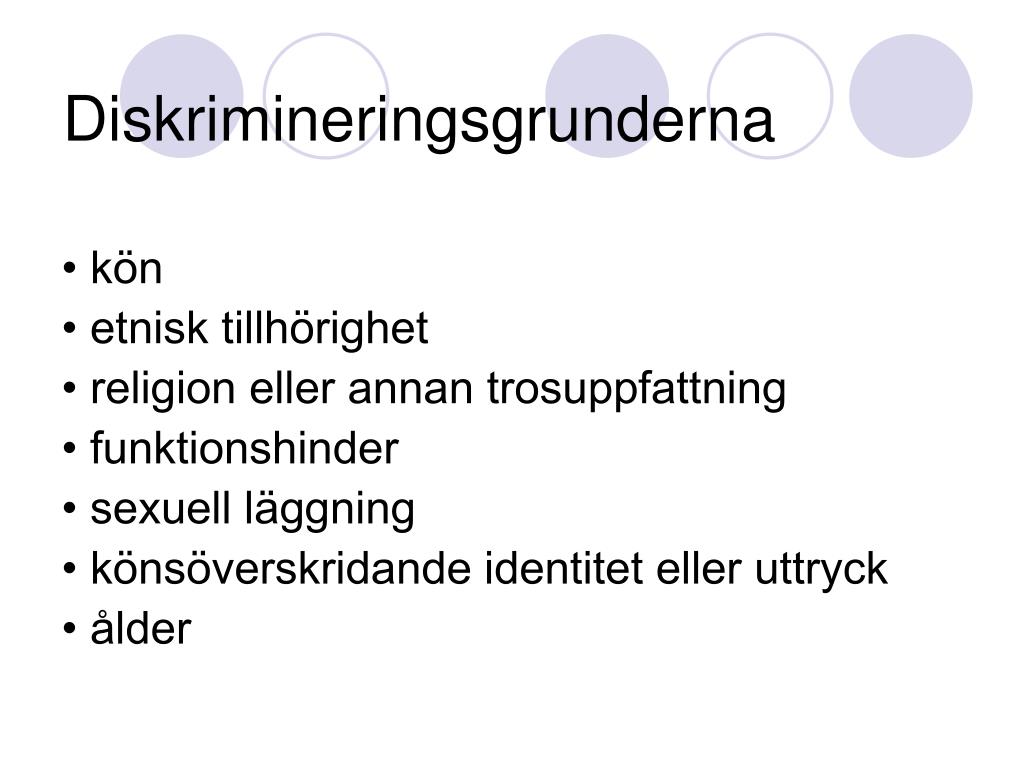 Diskrimineringsgrunderna

• kön
• etnisk tillhörighet
• religion eller annan trosuppfattning
• funktionshinder
• sexuell läggning
• könsöverskridande identitet eller uttryck
• ålder